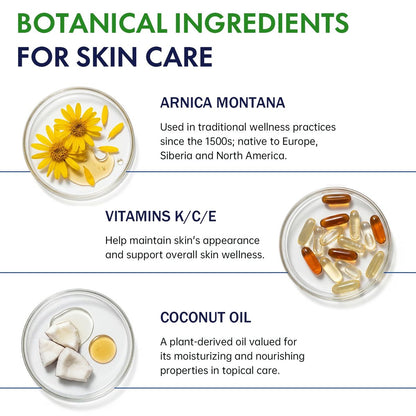 BOTANICAL INGREDIENTS
FOR SKIN CARE

ARNICA MONTANA

Used in traditional wellness practices since the 1500s; native to Europe, Siberia and North America.

VITAMINS K/C/E

Help maintain skin's appearance and support overall skin wellness.

COCONUT OIL

A plant-derived oil valued for its moisturizing and nourishing properties in topical care.